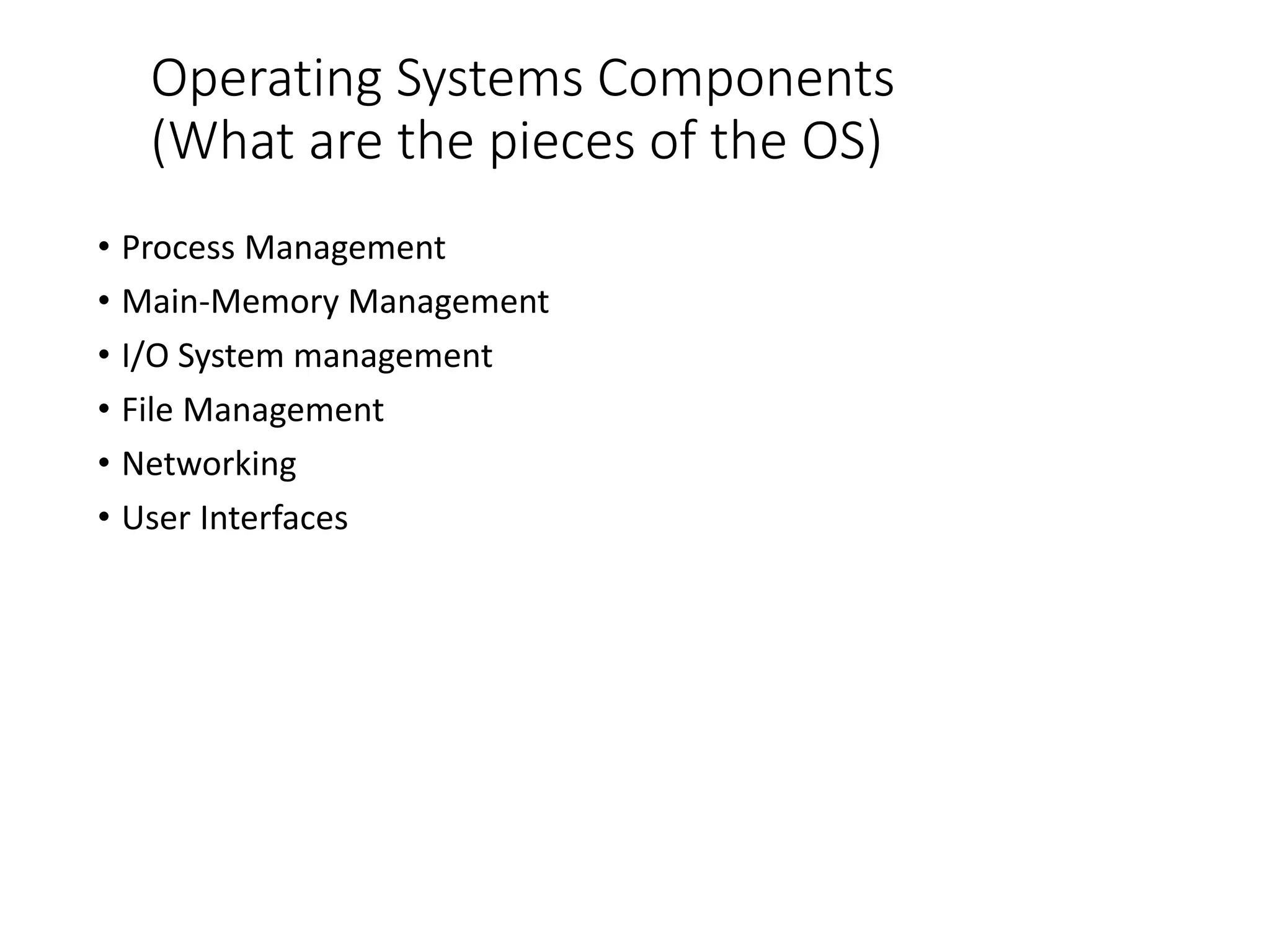 Operating Systems Components
(What are the pieces of the OS)

• Process Management
• Main-Memory Management
• I/O System management
• File Management
• Networking
• User Interfaces